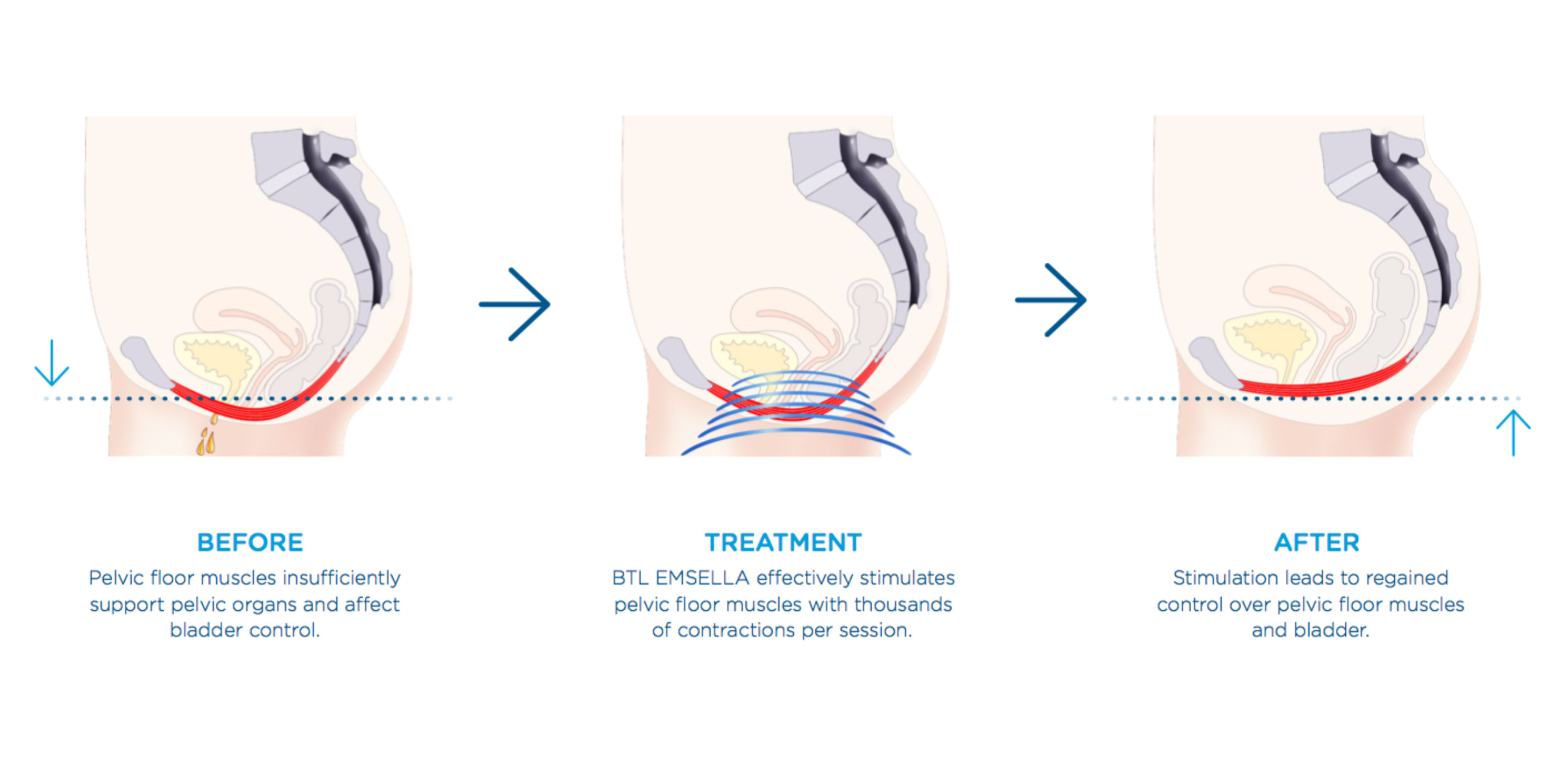 BEFORE
Pelvic floor muscles insufficiently support pelvic organs and affect bladder control.

TREATMENT
BTL EMSELLA effectively stimulates pelvic floor muscles with thousands of contractions per session.

AFTER
Stimulation leads to regained control over pelvic floor muscles and bladder.